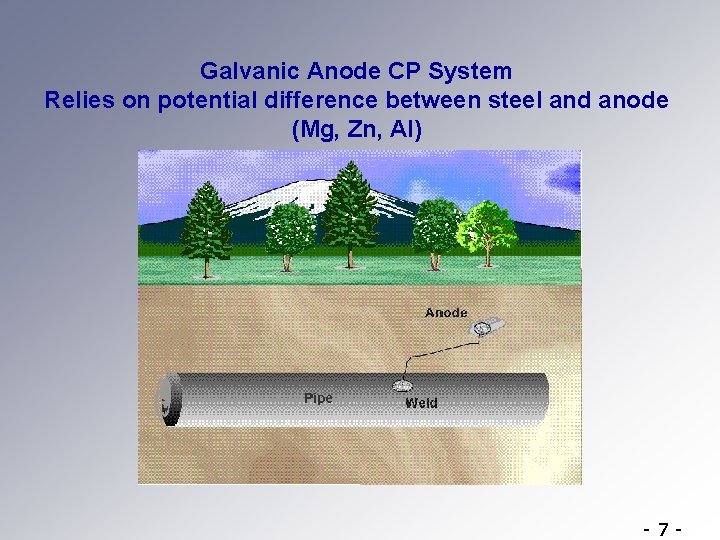 Galvanic Anode CP System
Relies on potential difference between steel and anode
(Mg, Zn, Al)

Anode

Pipe

Weld

- 7 -